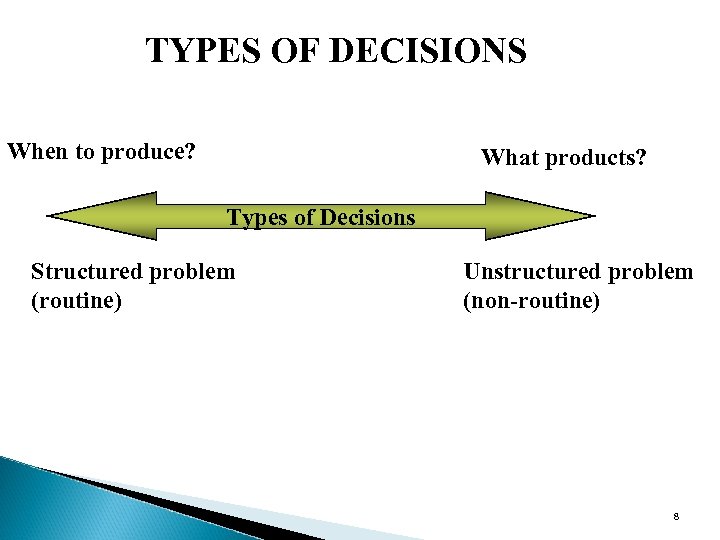 TYPES OF DECISIONS

When to produce?

What products?

Types of Decisions

Structured problem
(routine)

Unstructured problem
(non-routine)

8